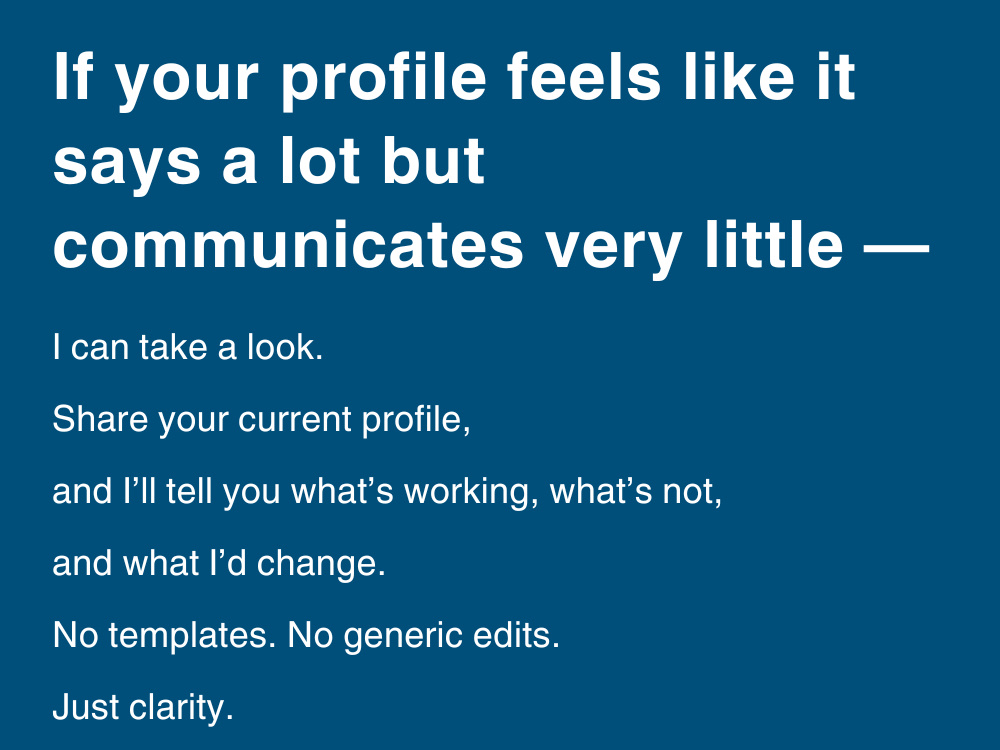 If your profile feels like it says a lot but communicates very little —

I can take a look.

Share your current profile,

and I'll tell you what's working, what's not,

and what I'd change.

No templates. No generic edits.

Just clarity.